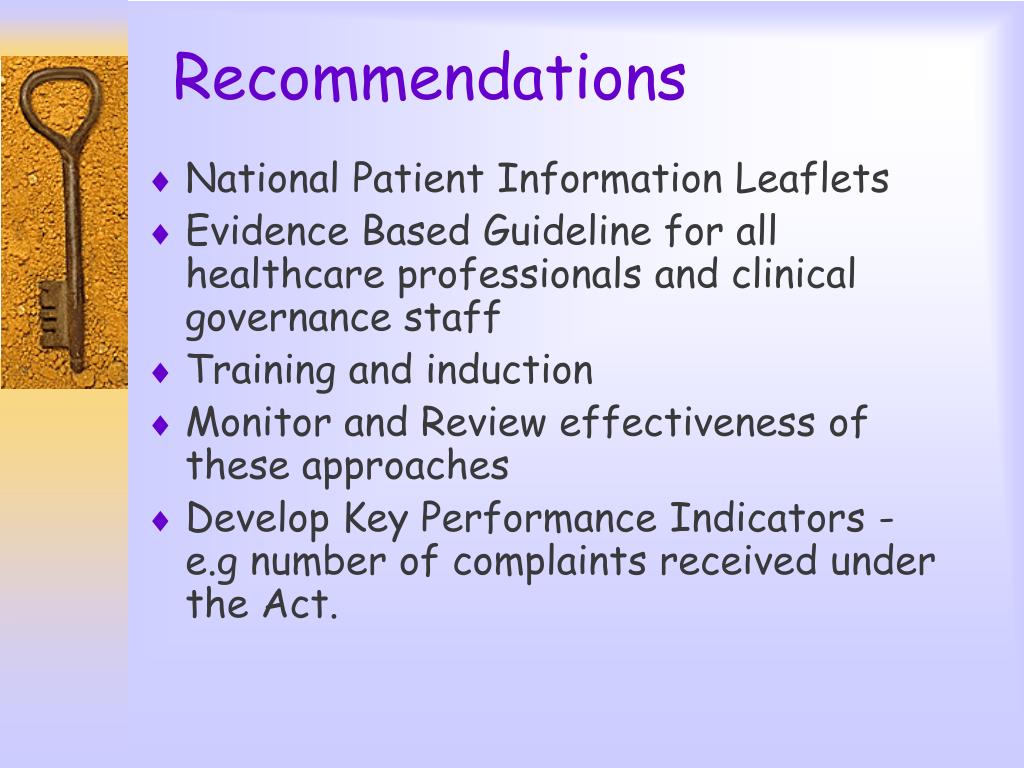 Recommendations

♦ National Patient Information Leaflets
♦ Evidence Based Guideline for all healthcare professionals and clinical governance staff
♦ Training and induction
♦ Monitor and Review effectiveness of these approaches
♦ Develop Key Performance Indicators - e.g number of complaints received under the Act.